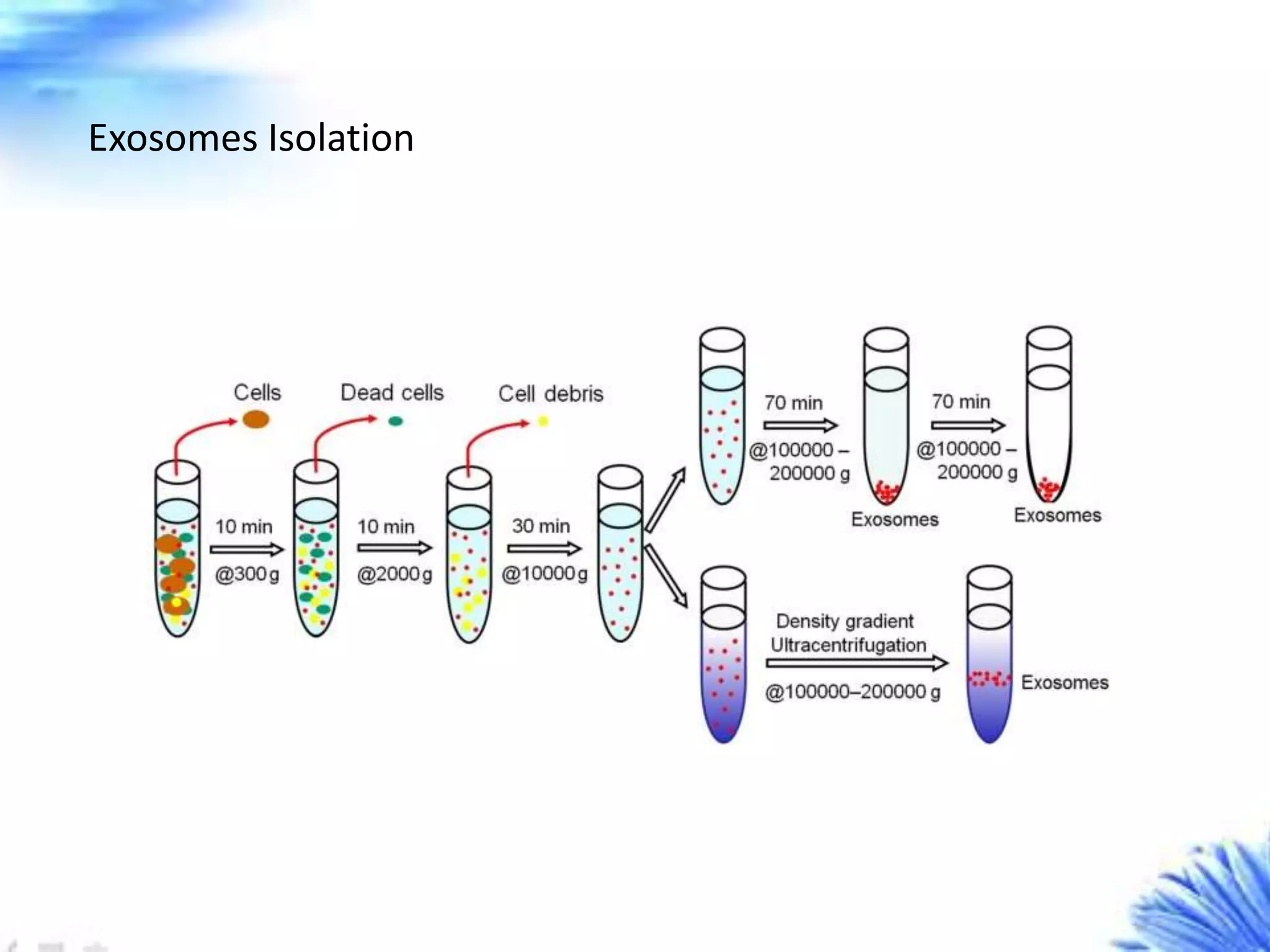 Exosomes Isolation

Cells

Dead cells

Cell debris

10 min
@300 g

10 min
@2000 g

30 min
@10000 g

70 min
@100000 – 200000 g

Exosomes

70 min
@100000 – 200000 g

Exosomes

Density gradient Ultracentrifugation
@100000–200000 g

Exosomes